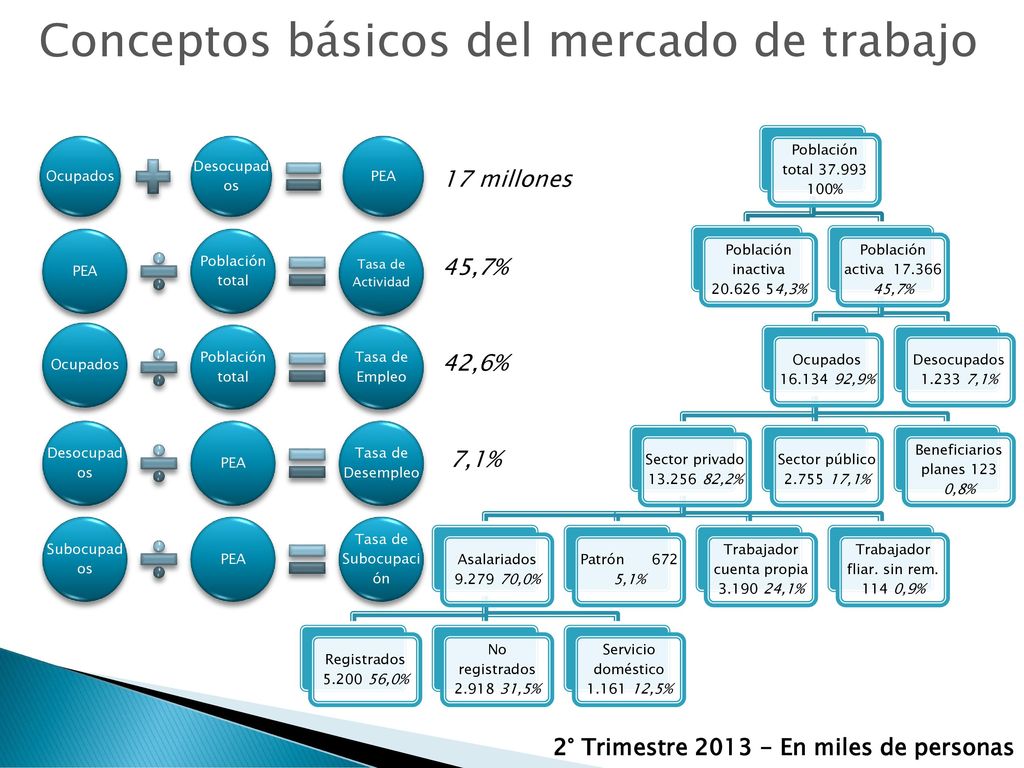 Conceptos básicos del mercado de trabajo

Ocupados + Desocupados = PEA 17 millones

PEA ÷ Población total = Tasa de Actividad 45,7%

Ocupados ÷ Población total = Tasa de Empleo 42,6%

Desocupados ÷ PEA = Tasa de Desempleo 7,1%

Subocupados ÷ PEA = Tasa de Subocupación

Población total 37.993 100%

Población inactiva 20.626 54,3%

Población activa 17.366 45,7%

Ocupados 16.134 92,9%

Desocupados 1.233 7,1%

Sector privado 13.256 82,2%

Sector público 2.755 17,1%

Beneficiarios planes 123 0,8%

Asalariados 9.279 70,0%

Patrón 672 5,1%

Trabajador cuenta propia 3.190 24,1%

Trabajador fliar. sin rem. 114 0,9%

Registrados 5.200 56,0%

No registrados 2.918 31,5%

Servicio doméstico 1.161 12,5%

2° Trimestre 2013 – En miles de personas